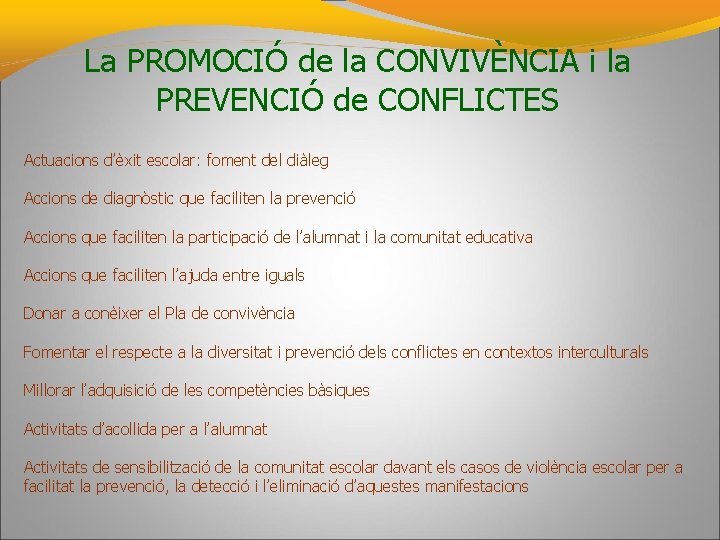 La PROMOCIÓ de la CONVIVÈNCIA i la PREVENCIÓ de CONFLICTES

Actuacions d'èxit escolar: foment del diàleg

Accions de diagnòstic que faciliten la prevenció

Accions que faciliten la participació de l'alumnat i la comunitat educativa

Accions que faciliten l'ajuda entre iguals

Donar a conèixer el Pla de convivència

Fomentar el respecte a la diversitat i prevenció dels conflictes en contextos interculturals

Millorar l'adquisició de les competències bàsiques

Activitats d'acollida per a l'alumnat

Activitats de sensibilització de la comunitat escolar davant els casos de violència escolar per a facilitat la prevenció, la detecció i l'eliminació d'aquestes manifestacions